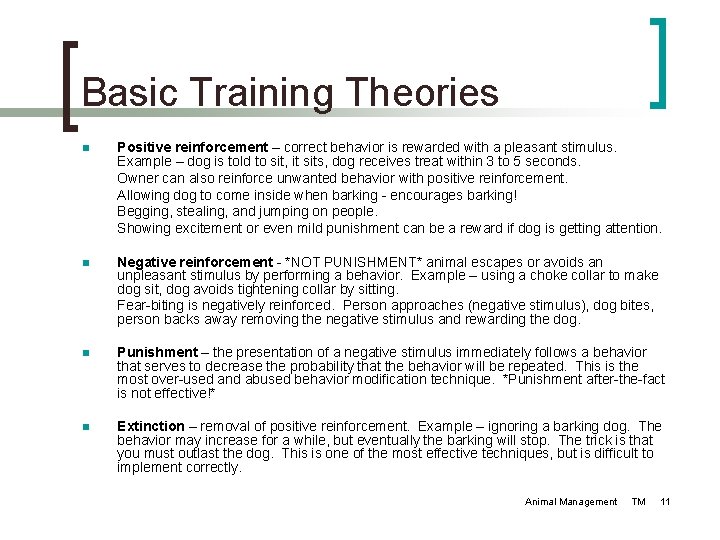 Basic Training Theories

Positive reinforcement – correct behavior is rewarded with a pleasant stimulus. Example – dog is told to sit, it sits, dog receives treat within 3 to 5 seconds.

Owner can also reinforce unwanted behavior with positive reinforcement.

Allowing dog to come inside when barking - encourages barking!

Begging, stealing, and jumping on people.

Showing excitement or even mild punishment can be a reward if dog is getting attention.

Negative reinforcement - *NOT PUNISHMENT* animal escapes or avoids an unpleasant stimulus by performing a behavior. Example – using a choke collar to make dog sit, dog avoids tightening collar by sitting.

Fear-biting is negatively reinforced. Person approaches (negative stimulus), dog bites, person backs away removing the negative stimulus and rewarding the dog.

Punishment – the presentation of a negative stimulus immediately follows a behavior that serves to decrease the probability that the behavior will be repeated. This is the most over-used and abused behavior modification technique. *Punishment after-the-fact is not effective!*

Extinction – removal of positive reinforcement. Example – ignoring a barking dog. The behavior may increase for a while, but eventually the barking will stop. The trick is that you must outlast the dog. This is one of the most effective techniques, but is difficult to implement correctly.

Animal Management TM 11